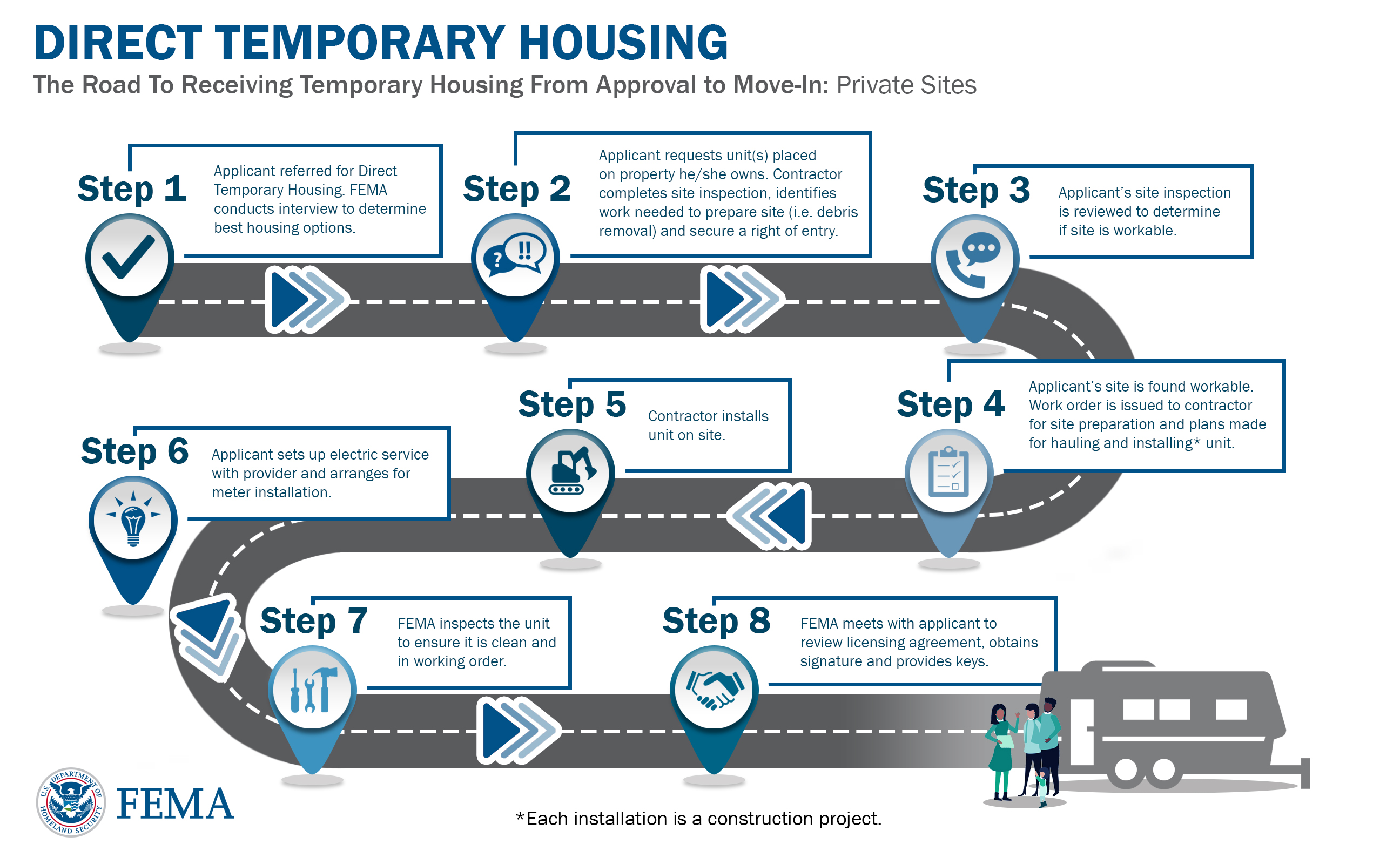 DIRECT TEMPORARY HOUSING

The Road To Receiving Temporary Housing From Approval to Move-In: Private Sites

Step 1
Applicant referred for Direct Temporary Housing. FEMA conducts interview to determine best housing options.

Step 2
Applicant requests unit(s) placed on property he/she owns. Contractor completes site inspection, identifies work needed to prepare site (i.e. debris removal) and secure a right of entry.

Step 3
Applicant's site inspection is reviewed to determine if site is workable.

Step 4
Applicant's site is found workable. Work order is issued to contractor for site preparation and plans made for hauling and installing* unit.

Step 5
Contractor installs unit on site.

Step 6
Applicant sets up electric service with provider and arranges for meter installation.

Step 7
FEMA inspects the unit to ensure it is clean and in working order.

Step 8
FEMA meets with applicant to review licensing agreement, obtains signature and provides keys.

U.S. DEPARTMENT OF HOMELAND SECURITY
FEMA

*Each installation is a construction project.